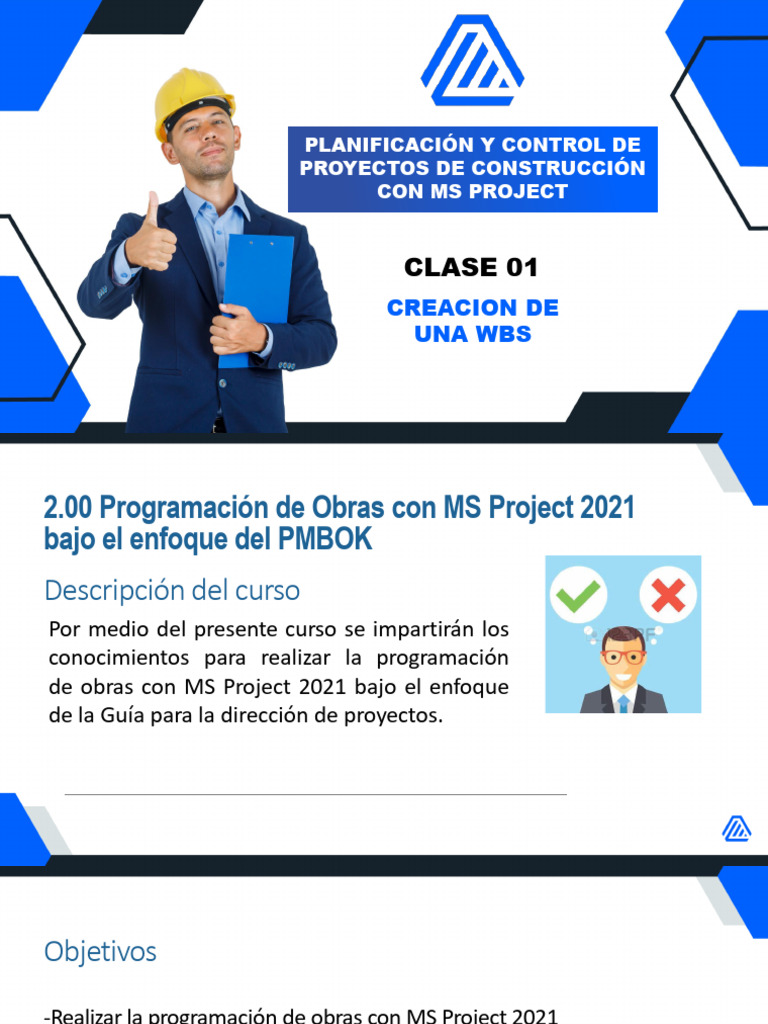 PLANIFICACIÓN Y CONTROL DE PROYECTOS DE CONSTRUCCIÓN CON MS PROJECT

CLASE 01

CREACION DE UNA WBS

2.00 Programación de Obras con MS Project 2021 bajo el enfoque del PMBOK

Descripción del curso

Por medio del presente curso se impartirán los conocimientos para realizar la programación de obras con MS Project 2021 bajo el enfoque de la Guía para la dirección de proyectos.

Objetivos

-Realizar la programación de obras con MS Project 2021